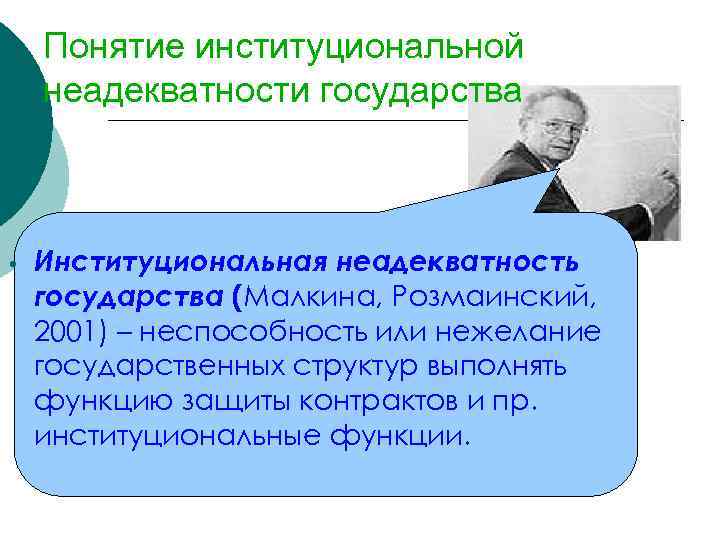 Понятие институциональной неадекватности государства

Институциональная неадекватность государства (Малкина, Розмаинский, 2001) – неспособность или нежелание государственных структур выполнять функцию защиты контрактов и пр. институциональные функции.